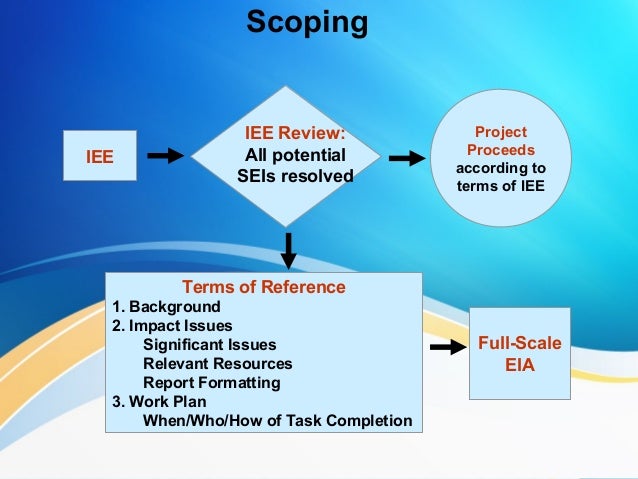 Scoping

IEE

IEE Review:
All potential SEIs resolved

Project Proceeds according to terms of IEE

Terms of Reference
1. Background
2. Impact Issues
Significant Issues
Relevant Resources
Report Formatting
3. Work Plan
When/Who/How of Task Completion

Full-Scale EIA